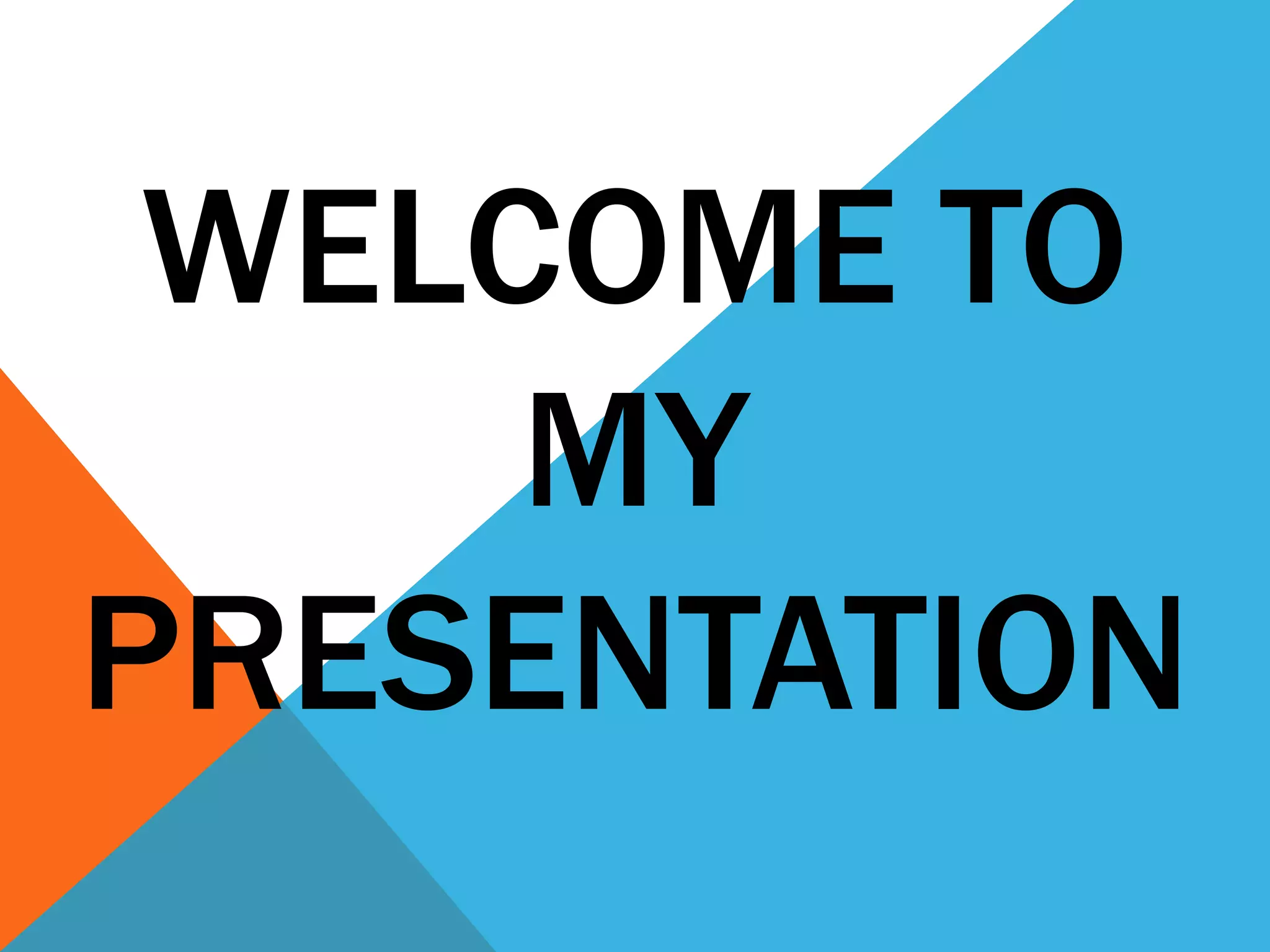 WELCOME TO MY PRESENTATION